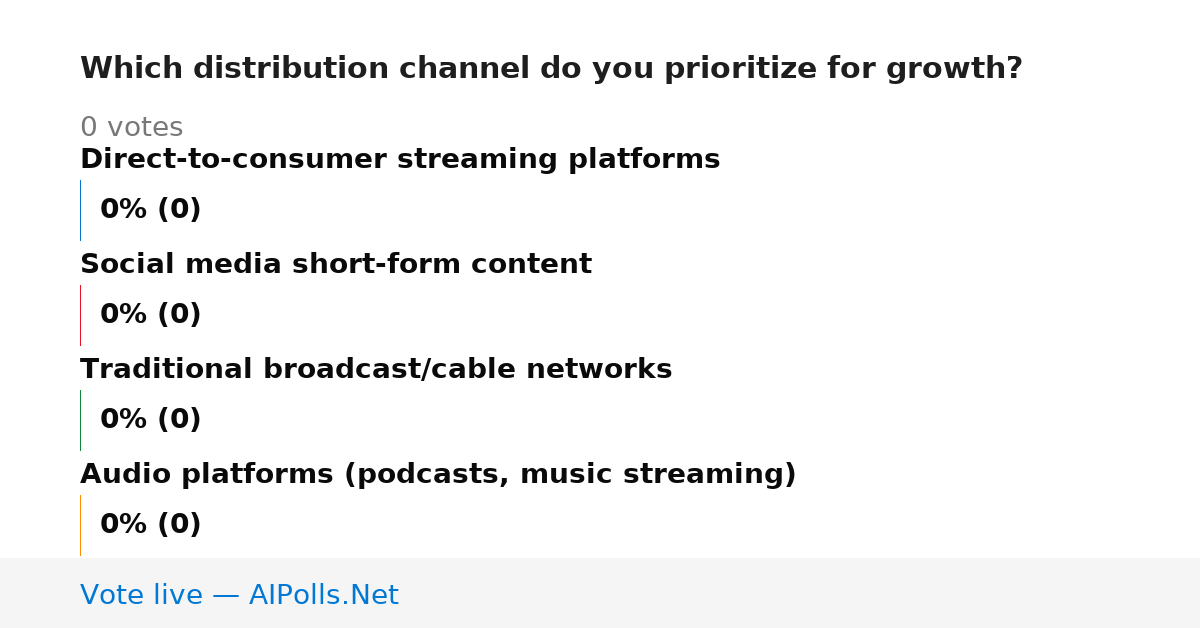 Which distribution channel do you prioritize for growth?

0 votes

Direct-to-consumer streaming platforms

0% (0)

Social media short-form content

0% (0)

Traditional broadcast/cable networks

0% (0)

Audio platforms (podcasts, music streaming)

0% (0)

Vote live — AIPolls.Net